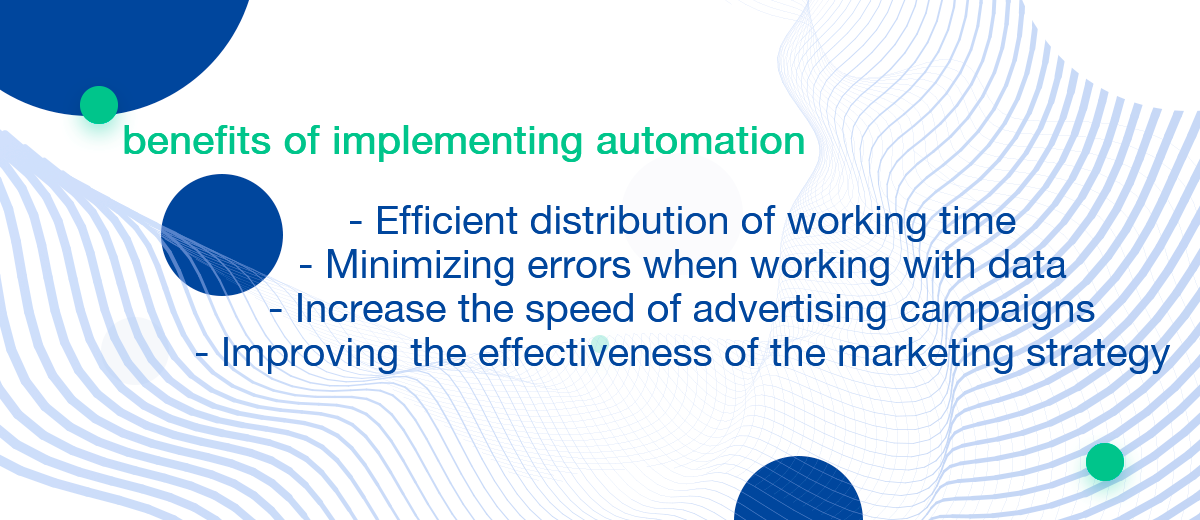 benefits of implementing automation

- Efficient distribution of working time
- Minimizing errors when working with data
- Increase the speed of advertising campaigns
- Improving the effectiveness of the marketing strategy